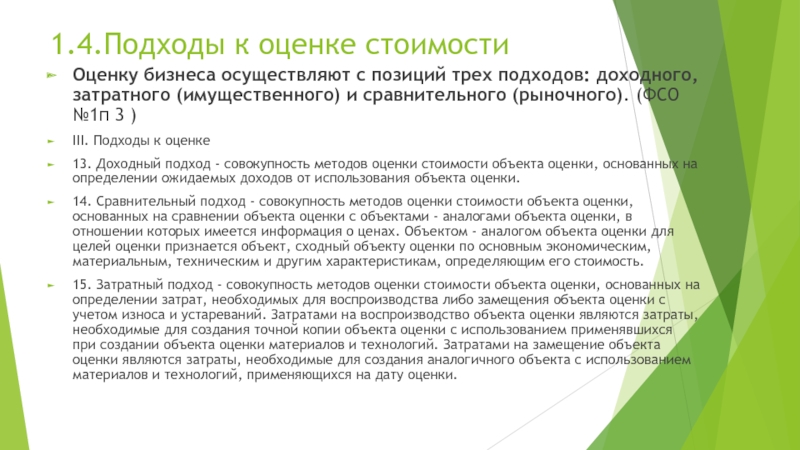 1.4.Подходы к оценке стоимости

Оценку бизнеса осуществляют с позиций трех подходов: доходного, затратного (имущественного) и сравнительного (рыночного). (ФСО №1п 3 )

III. Подходы к оценке

13. Доходный подход - совокупность методов оценки стоимости объекта оценки, основанных на определении ожидаемых доходов от использования объекта оценки.

14. Сравнительный подход - совокупность методов оценки стоимости объекта оценки, основанных на сравнении объекта оценки с объектами - аналогами объекта оценки, в отношении которых имеется информация о ценах. Объектом - аналогом объекта оценки для целей оценки признается объект, сходный объекту оценки по основным экономическим, материальным, техническим и другим характеристикам, определяющим его стоимость.

15. Затратный подход - совокупность методов оценки стоимости объекта оценки, основанных на определении затрат, необходимых для воспроизводства либо замещения объекта оценки с учетом износа и устареваний. Затратами на воспроизводство объекта оценки являются затраты, необходимые для создания точной копии объекта оценки с использованием применявшихся при создании объекта оценки материалов и технологий. Затратами на замещение объекта оценки являются затраты, необходимые для создания аналогичного объекта с использованием материалов и технологий, применяющихся на дату оценки.